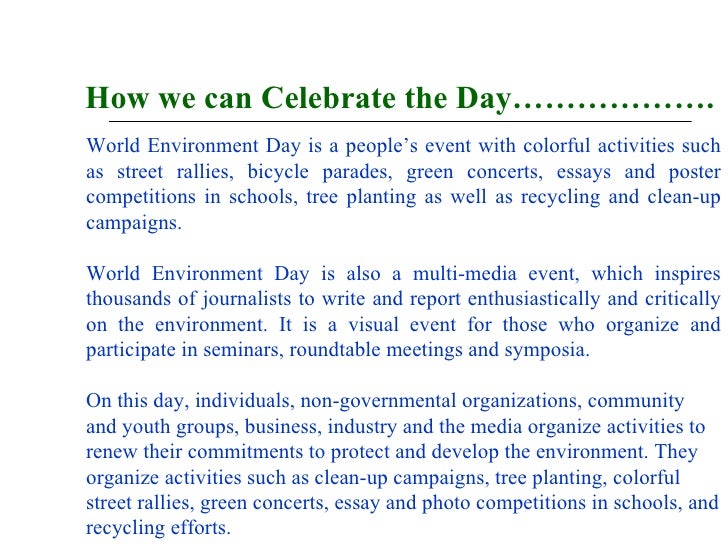 How we can Celebrate the Day……………….

World Environment Day is a people’s event with colorful activities such as street rallies, bicycle parades, green concerts, essays and poster competitions in schools, tree planting as well as recycling and clean-up campaigns.

World Environment Day is also a multi-media event, which inspires thousands of journalists to write and report enthusiastically and critically on the environment. It is a visual event for those who organize and participate in seminars, roundtable meetings and symposia.

On this day, individuals, non-governmental organizations, community and youth groups, business, industry and the media organize activities to renew their commitments to protect and develop the environment. They organize activities such as clean-up campaigns, tree planting, colorful street rallies, green concerts, essay and photo competitions in schools, and recycling efforts.